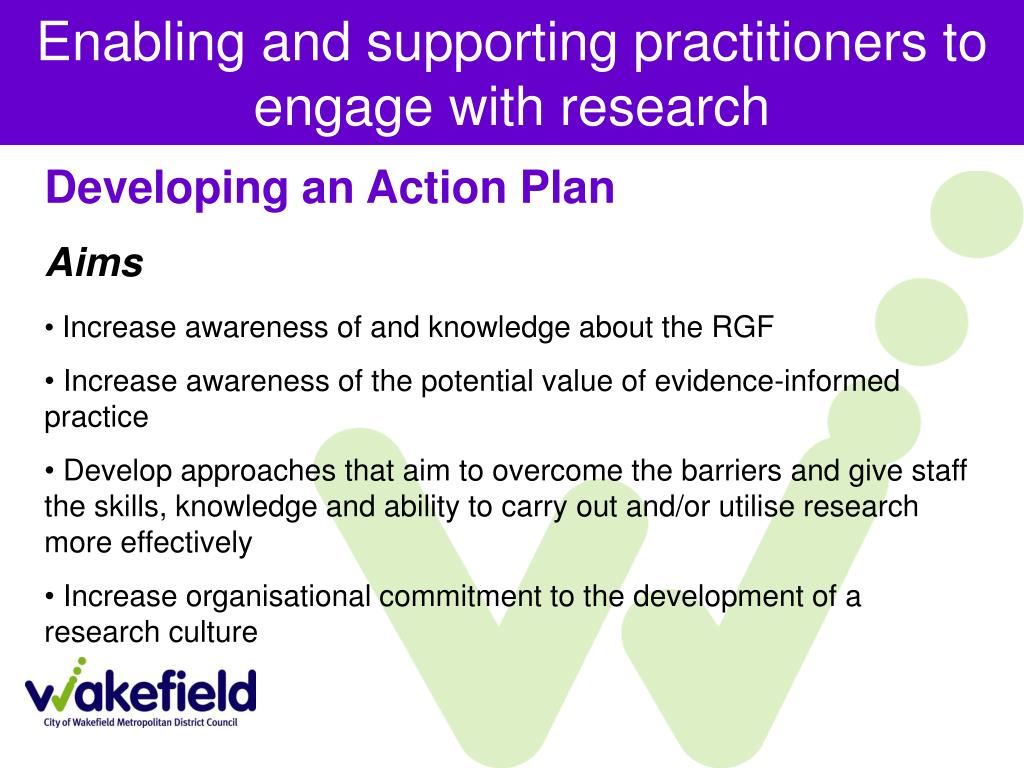 Enabling and supporting practitioners to engage with research

Developing an Action Plan

Aims

• Increase awareness of and knowledge about the RGF

• Increase awareness of the potential value of evidence-informed practice

• Develop approaches that aim to overcome the barriers and give staff the skills, knowledge and ability to carry out and/or utilise research more effectively

• Increase organisational commitment to the development of a research culture

wakefield
City of Wakefield Metropolitan District Council